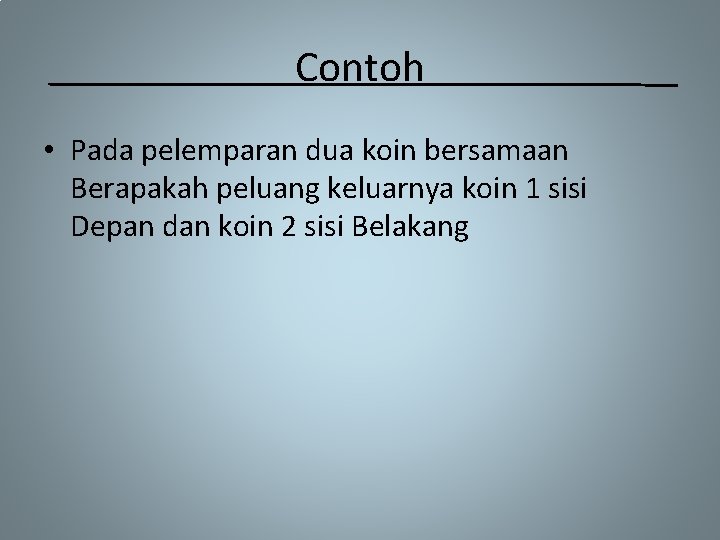 Contoh

• Pada pelemparan dua koin bersamaan Berapakah peluang keluarnya koin 1 sisi Depan dan koin 2 sisi Belakang